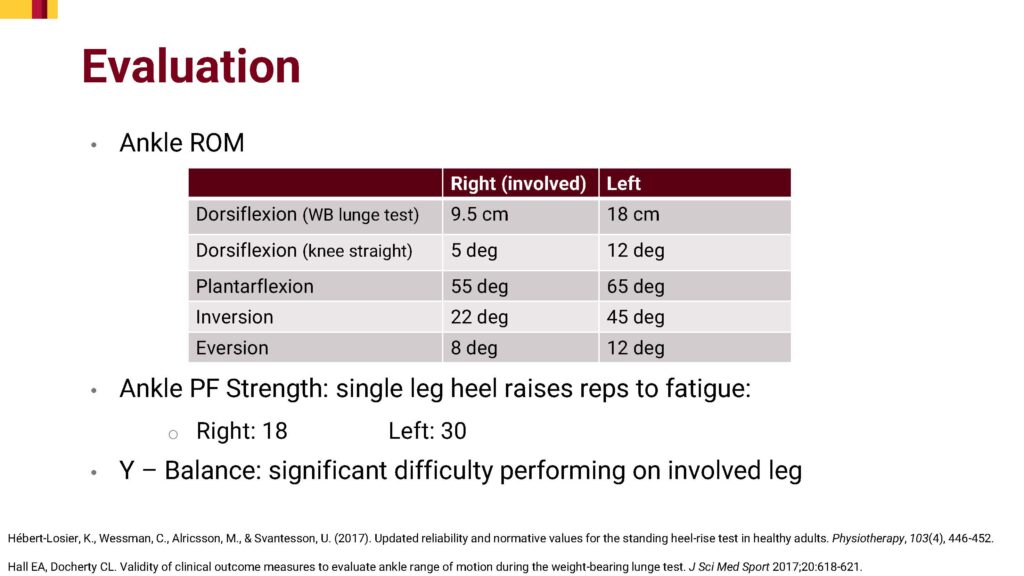 Evaluation

• Ankle ROM

| | Right (involved) | Left |
|---|---|---|
| Dorsiflexion (WB lunge test) | 9.5 cm | 18 cm |
| Dorsiflexion (knee straight) | 5 deg | 12 deg |
| Plantarflexion | 55 deg | 65 deg |
| Inversion | 22 deg | 45 deg |
| Eversion | 8 deg | 12 deg |

• Ankle PF Strength: single leg heel raises reps to fatigue:

○ Right: 18 Left: 30

• Y – Balance: significant difficulty performing on involved leg

Hébert-Losier, K., Wessman, C., Alricsson, M., & Svantesson, U. (2017). Updated reliability and normative values for the standing heel-rise test in healthy adults. Physiotherapy, 103(4), 446-452.

Hall EA, Docherty CL. Validity of clinical outcome measures to evaluate ankle range of motion during the weight-bearing lunge test. J Sci Med Sport 2017;20:618-621.